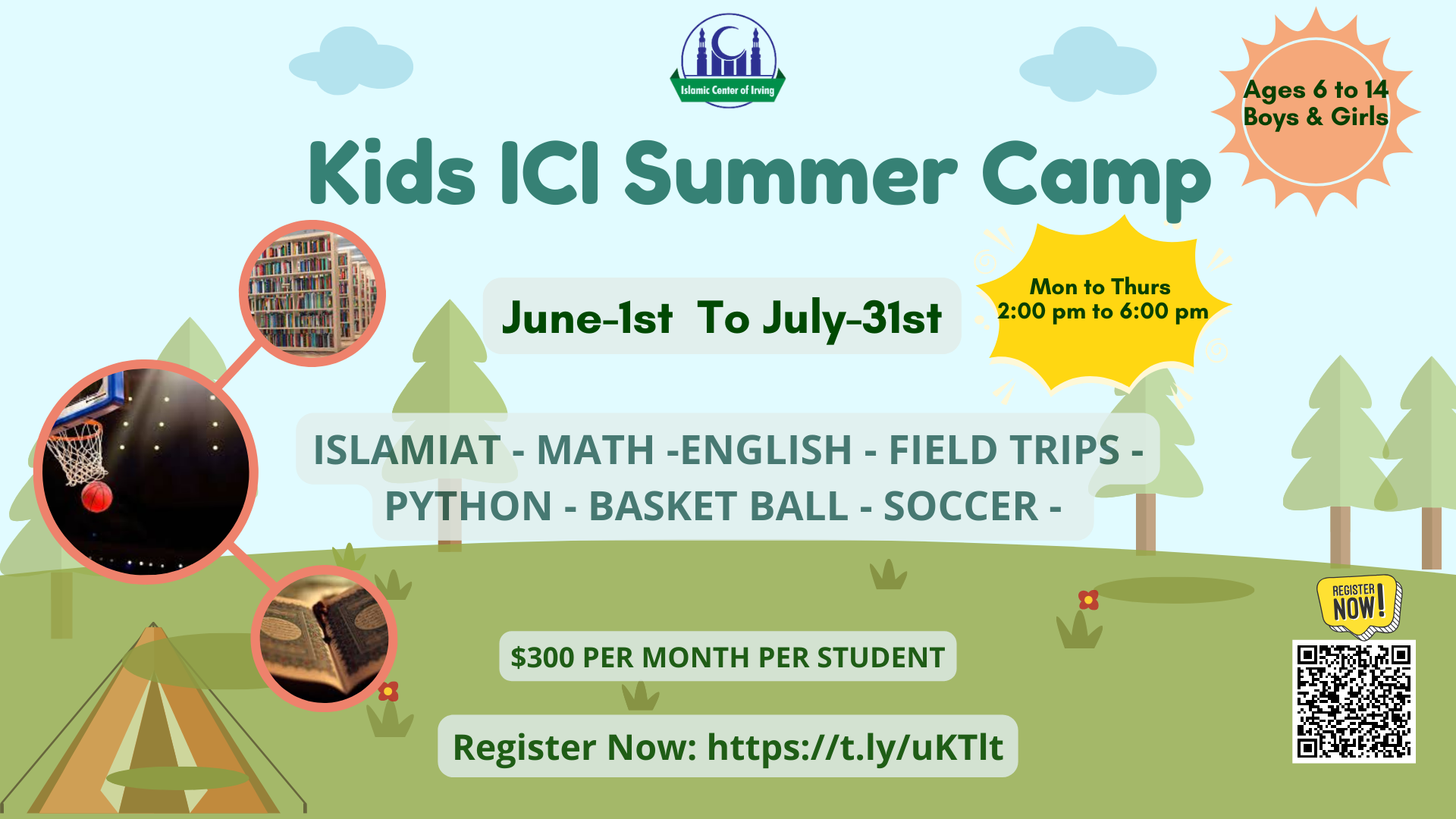 Islamic Center of Irving

Ages 6 to 14
Boys & Girls

Kids ICI Summer Camp

June-1st To July-31st

Mon to Thurs
2:00 pm to 6:00 pm

ISLAMIAT - MATH -ENGLISH - FIELD TRIPS - PYTHON - BASKET BALL - SOCCER -

$300 PER MONTH PER STUDENT

Register Now: https://t.ly/uKTlt

REGISTER NOW!